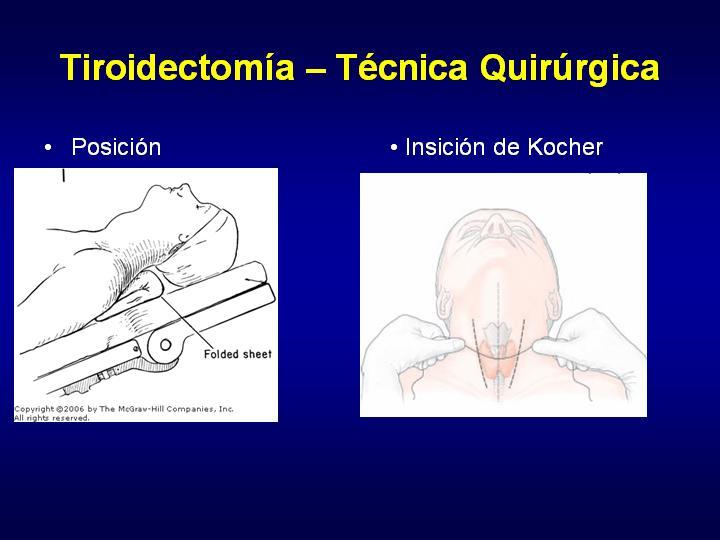 Tiroidectomía – Técnica Quirúrgica

• Posición

Folded sheet

Copyright ©2006 by The McGraw-Hill Companies, Inc. All rights reserved.

• Insición de Kocher